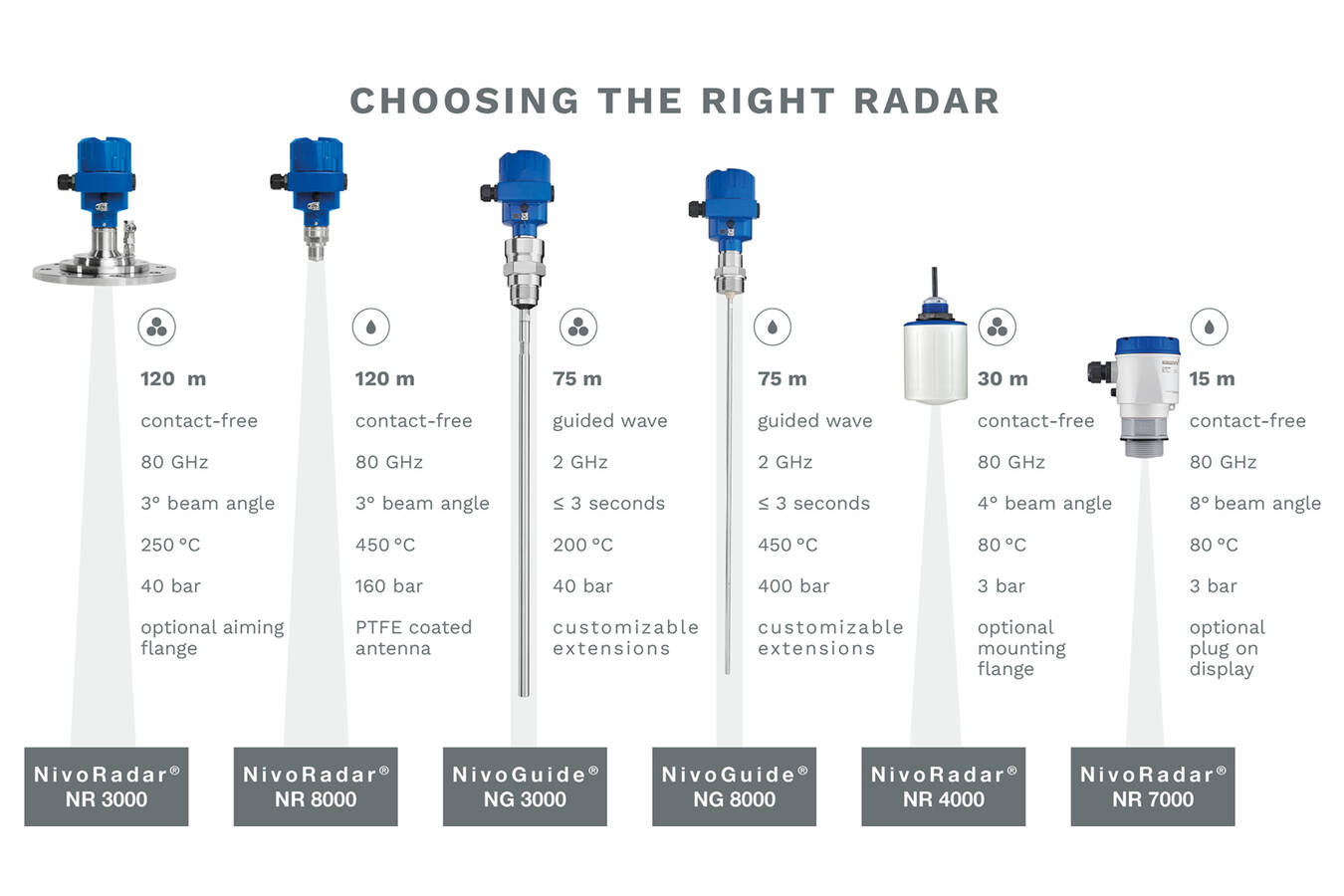 CHOOSING THE RIGHT RADAR

120 m
contact-free
80 GHz
3° beam angle
250 °C
40 bar
optional aiming flange

NivoRadar®
NR 3000

120 m
contact-free
80 GHz
3° beam angle
450 °C
160 bar
PTFE coated antenna

NivoRadar®
NR 8000

75 m
guided wave
2 GHz
≤ 3 seconds
200 °C
40 bar
customizable extensions

NivoGuide®
NG 3000

75 m
guided wave
2 GHz
≤ 3 seconds
450 °C
400 bar
customizable extensions

NivoGuide®
NG 8000

30 m
contact-free
80 GHz
4° beam angle
80 °C
3 bar
optional mounting flange

NivoRadar®
NR 4000

15 m
contact-free
80 GHz
8° beam angle
80 °C
3 bar
optional plug on display

NivoRadar®
NR 7000